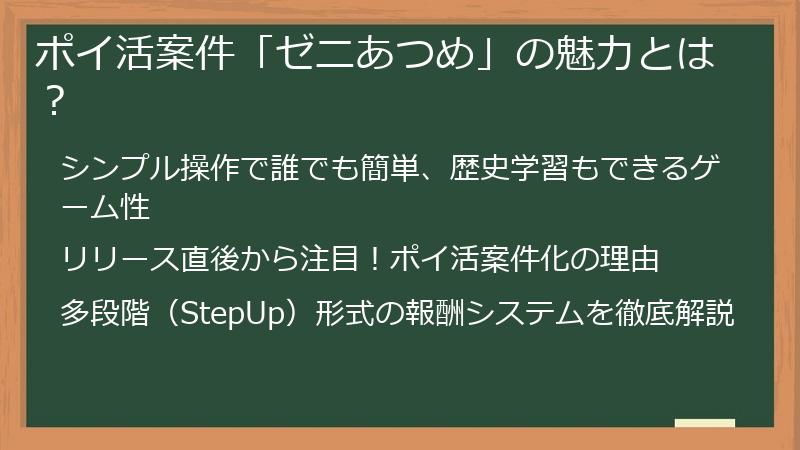 ポイ活案件「ゼニあつめ」の魅力とは？

シンプル操作で誰でも簡単、歴史学習もできるゲーム性

リリース直後から注目！ポイ活案件化の理由

多段階（StepUp）形式の報酬システムを徹底解説